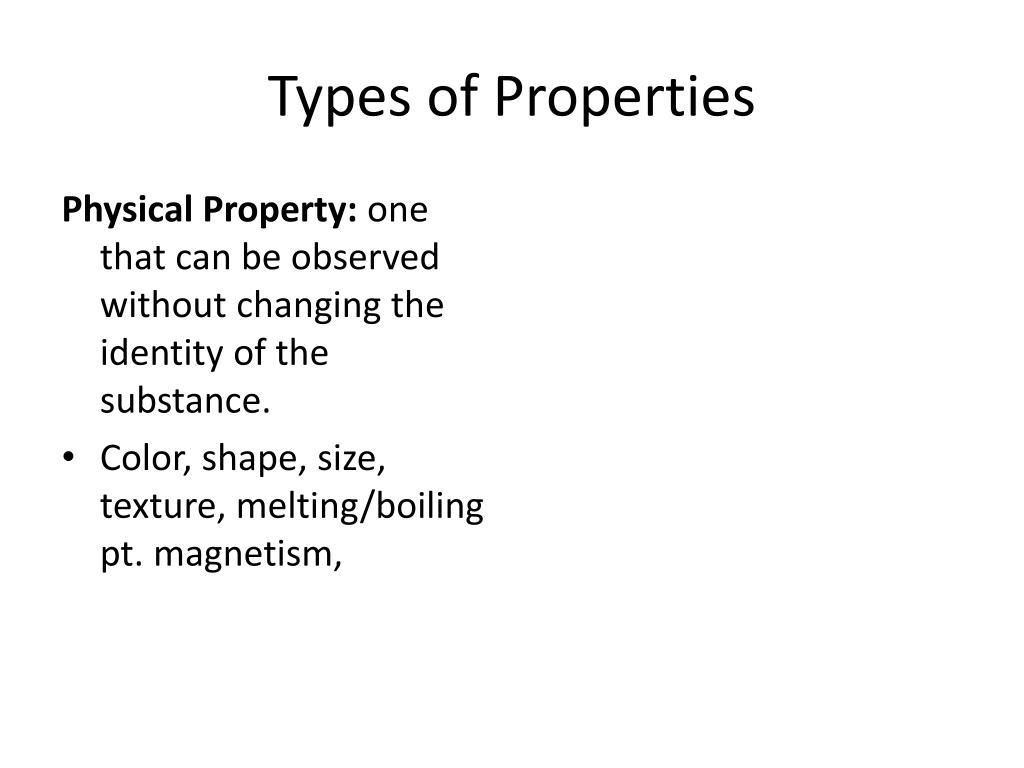 Types of Properties

Physical Property: one that can be observed without changing the identity of the substance.

• Color, shape, size, texture, melting/boiling pt. magnetism,